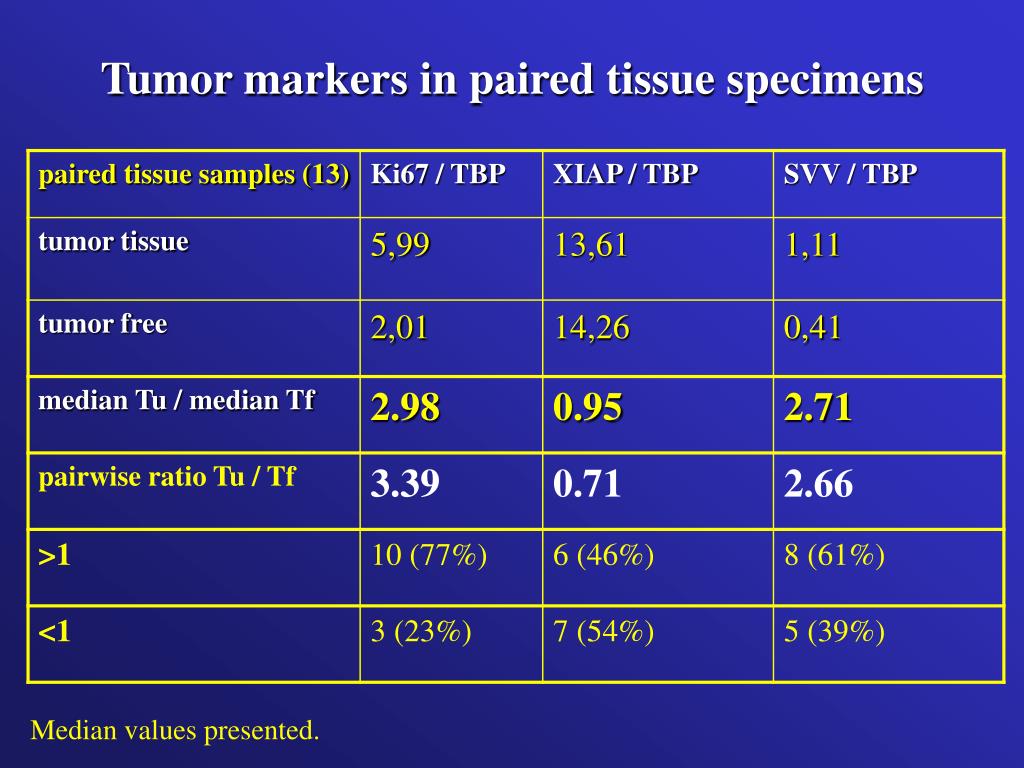 Tumor markers in paired tissue specimens

| paired tissue samples (13) | Ki67 / TBP | XIAP / TBP | SVV / TBP |
|---|---|---|---|
| tumor tissue | 5,99 | 13,61 | 1,11 |
| tumor free | 2,01 | 14,26 | 0,41 |
| median Tu / median Tf | 2.98 | 0.95 | 2.71 |
| pairwise ratio Tu / Tf | 3.39 | 0.71 | 2.66 |
| >1 | 10 (77%) | 6 (46%) | 8 (61%) |
| <1 | 3 (23%) | 7 (54%) | 5 (39%) |

Median values presented.